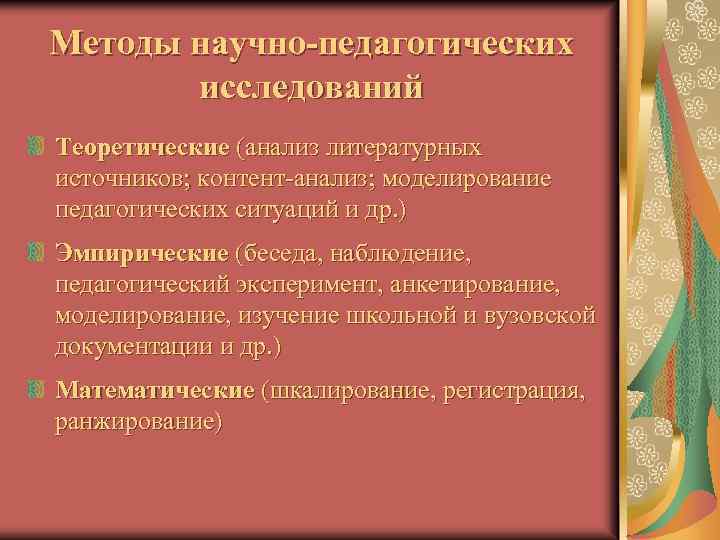 Методы научно-педагогических исследований

Теоретические (анализ литературных источников; контент-анализ; моделирование педагогических ситуаций и др.)

Эмпирические (беседа, наблюдение, педагогический эксперимент, анкетирование, моделирование, изучение школьной и вузовской документации и др.)

Математические (шкалирование, регистрация, ранжирование)